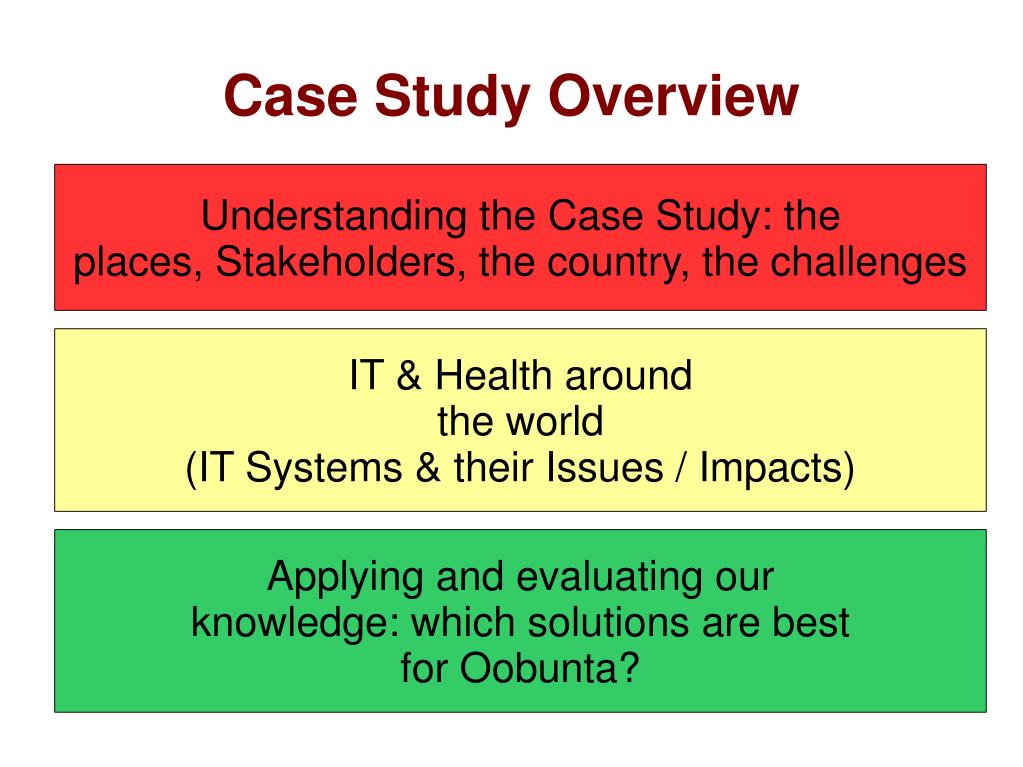 Case Study Overview

Understanding the Case Study: the places, Stakeholders, the country, the challenges

IT & Health around the world (IT Systems & their Issues / Impacts)

Applying and evaluating our knowledge: which solutions are best for Oobunta?